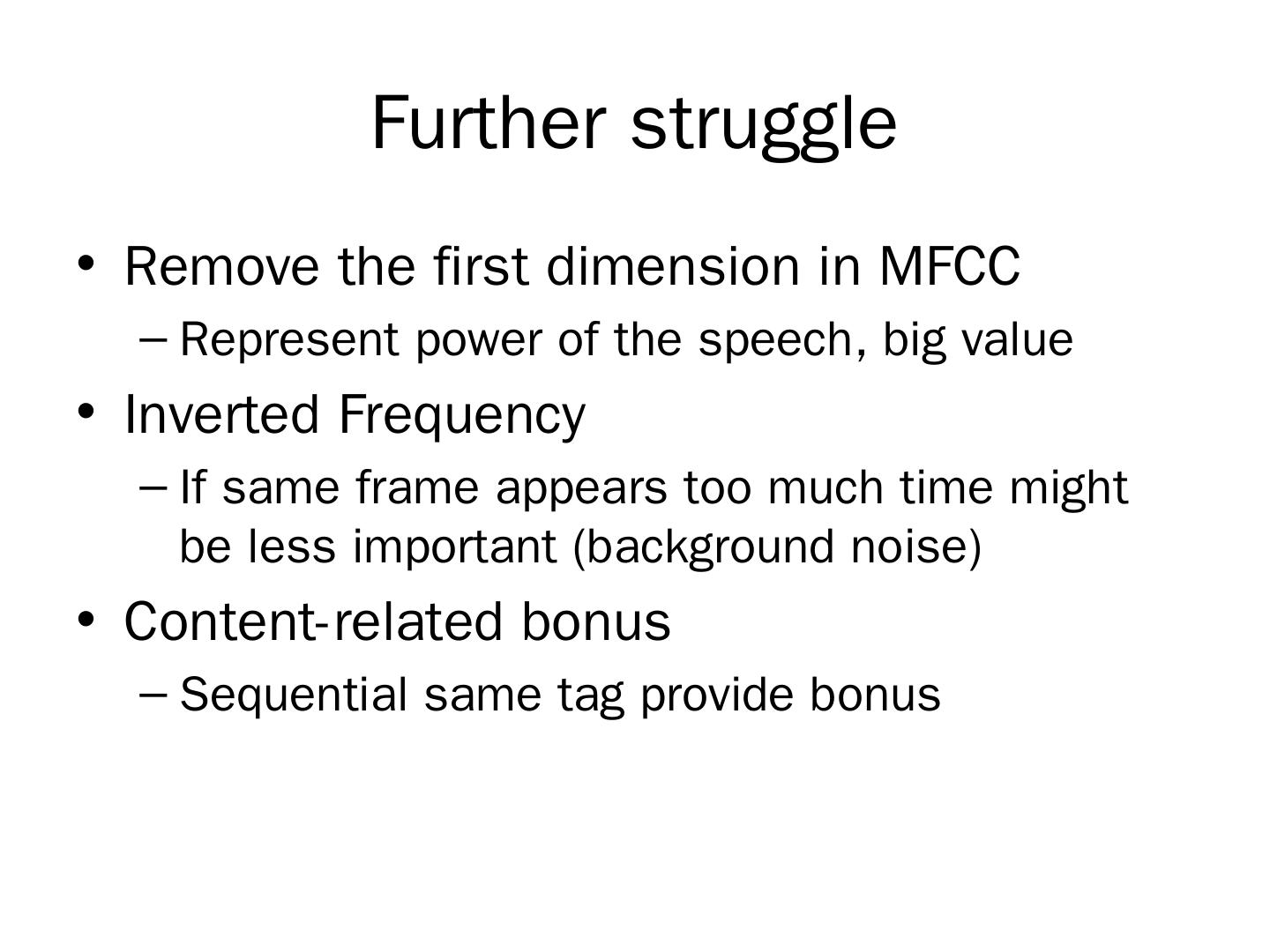 Further struggle

• Remove the first dimension in MFCC
– Represent power of the speech, big value
• Inverted Frequency
– If same frame appears too much time might be less important (background noise)
• Content-related bonus
– Sequential same tag provide bonus